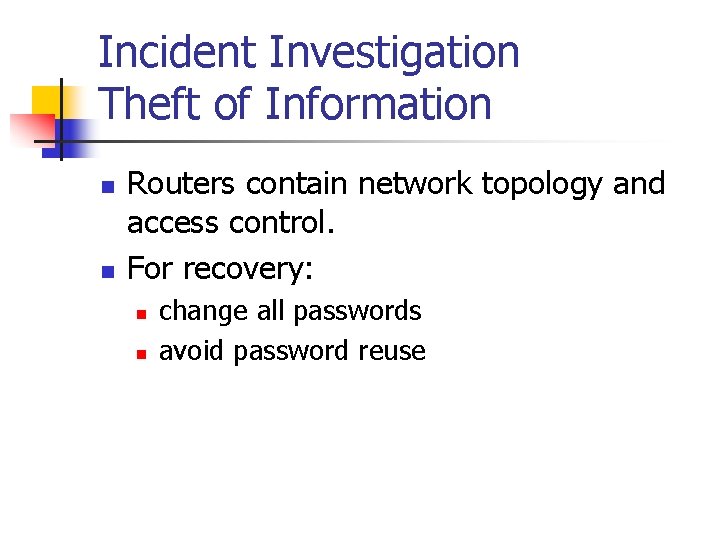 Incident Investigation
Theft of Information

- Routers contain network topology and access control.
- For recovery:
  - change all passwords
  - avoid password reuse